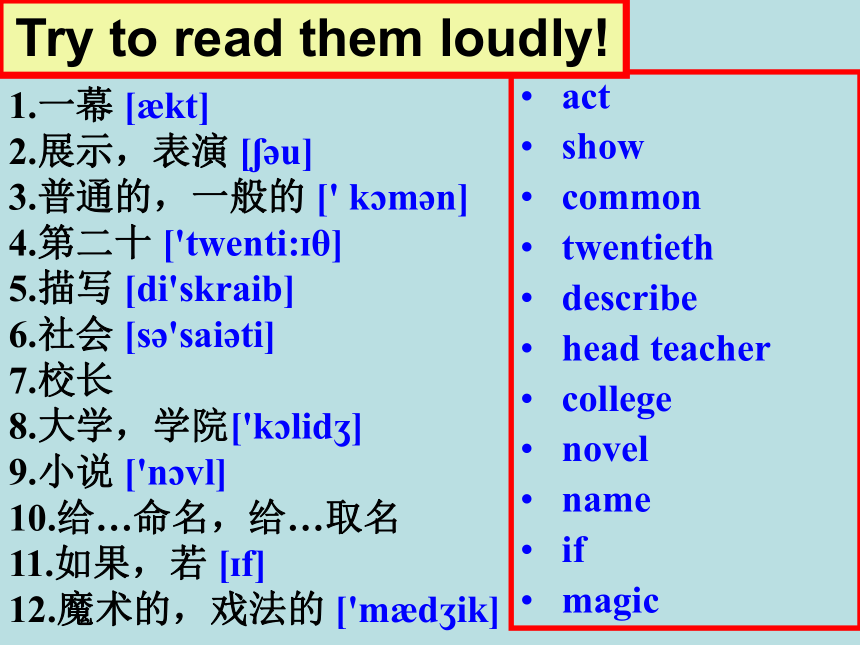 Try to read them loudly!

1.一幕 [ækt]
2.展示，表演 [ʃəu]
3.普通的，一般的 [' kɔmən]
4.第二十 ['twenti:ɪθ]
5.描写 [di'skraib]
6.社会 [sə'saiəti]
7.校长
8.大学，学院['kɔlidʒ]
9.小说 ['nɔvl]
10.给…命名，给…取名
11.如果，若 [ɪf]
12.魔术的，戏法的 ['mædʒik]

• act
• show
• common
• twentieth
• describe
• head teacher
• college
• novel
• name
• if
• magic